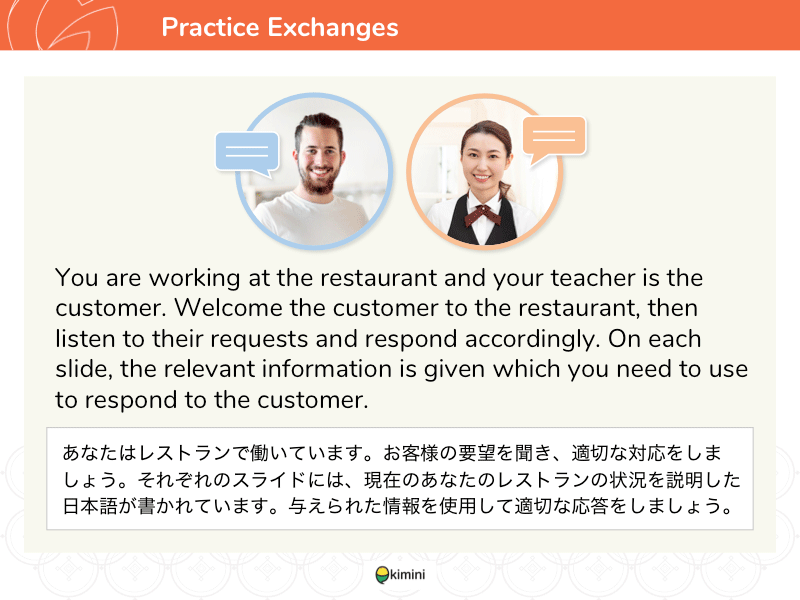 Practice Exchanges

You are working at the restaurant and your teacher is the customer. Welcome the customer to the restaurant, then listen to their requests and respond accordingly. On each slide, the relevant information is given which you need to use to respond to the customer.

あなたはレストランで働いています。お客様の要望を聞き、適切な対応をしましょう。それぞれのスライドには、現在のあなたのレストランの状況を説明した日本語が書かれています。与えられた情報を使用して適切な応答をしましょう。

kimini